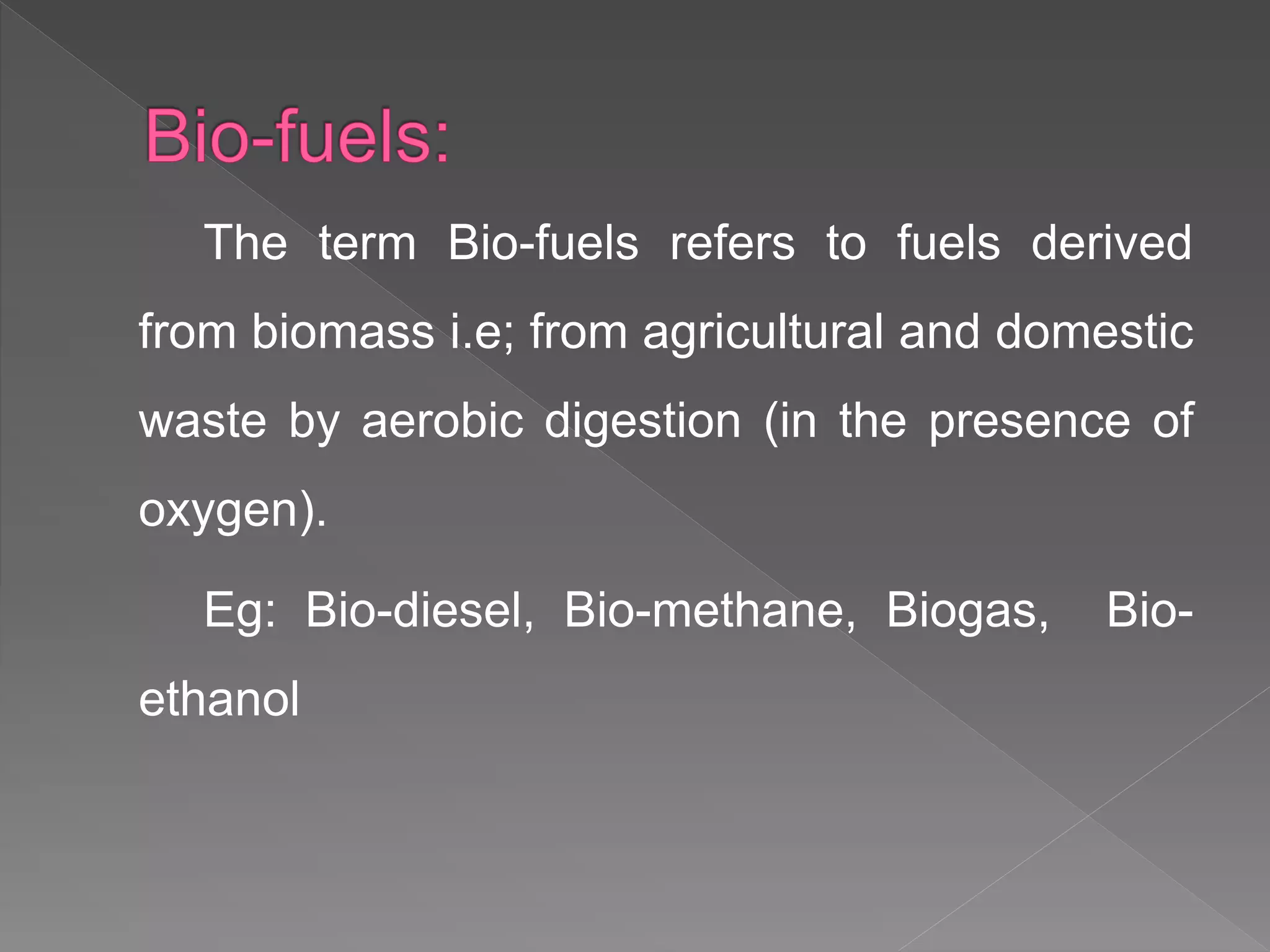 Bio-fuels:

The term Bio-fuels refers to fuels derived from biomass i.e; from agricultural and domestic waste by aerobic digestion (in the presence of oxygen).

Eg: Bio-diesel, Bio-methane, Biogas, Bio-ethanol